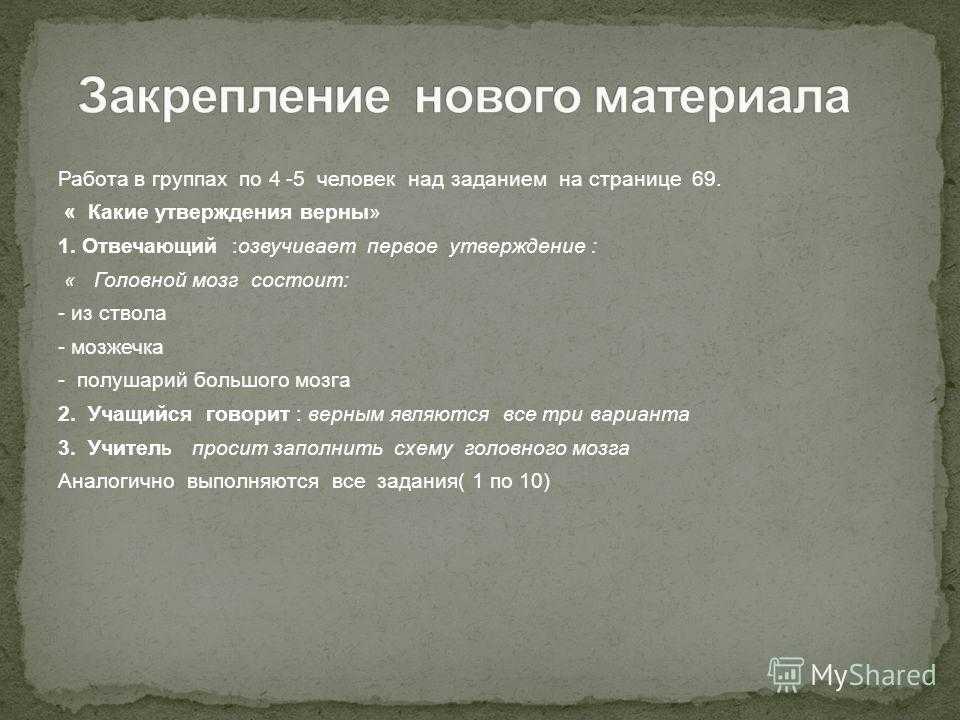 Закрепление нового материала

Работа в группах по 4 -5 человек над заданием на странице 69.

« Какие утверждения верны»

1. Отвечающий :озвучивает первое утверждение :

« Головной мозг состоит:

- из ствола

- мозжечка

- полушарий большого мозга

2. Учащийся говорит : верным являются все три варианта

3. Учитель просит заполнить схему головного мозга

Аналогично выполняются все задания( 1 по 10)

MyShared